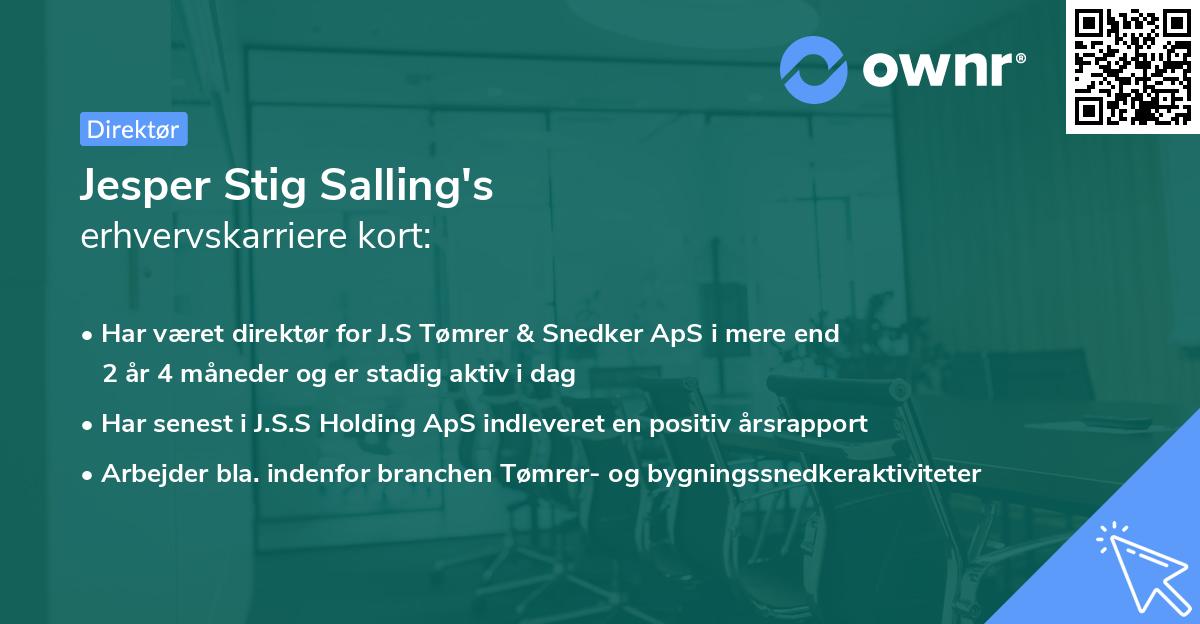 ownr®

Direktør

Jesper Stig Salling's
erhvervskarriere kort:

• Har været direktør for J.S Tømrer & Snedker ApS i mere end 2 år 4 måneder og er stadig aktiv i dag

• Har senest i J.S.S Holding ApS indleveret en positiv årsrapport

• Arbejder bla. indenfor branchen Tømrer- og bygningssnedkeraktiviteter